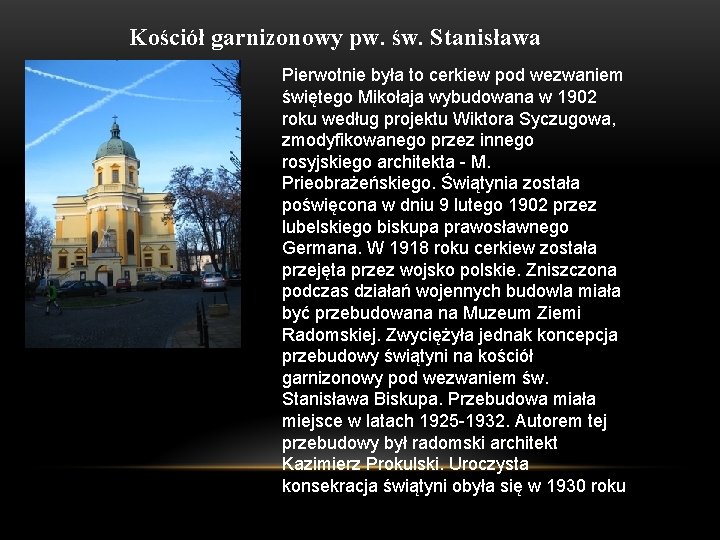 Kościół garnizonowy pw. św. Stanisława

Pierwotnie była to cerkiew pod wezwaniem świętego Mikołaja wybudowana w 1902 roku według projektu Wiktora Syczugowa, zmodyfikowanego przez innego rosyjskiego architekta - M. Prieobrażeńskiego. Świątynia została poświęcona w dniu 9 lutego 1902 przez lubelskiego biskupa prawosławnego Germana. W 1918 roku cerkiew została przejęta przez wojsko polskie. Zniszczona podczas działań wojennych budowla miała być przebudowana na Muzeum Ziemi Radomskiej. Zwyciężyła jednak koncepcja przebudowy świątyni na kościół garnizonowy pod wezwaniem św. Stanisława Biskupa. Przebudowa miała miejsce w latach 1925-1932. Autorem tej przebudowy był radomski architekt Kazimierz Prokulski. Uroczysta konsekracja świątyni obyła się w 1930 roku